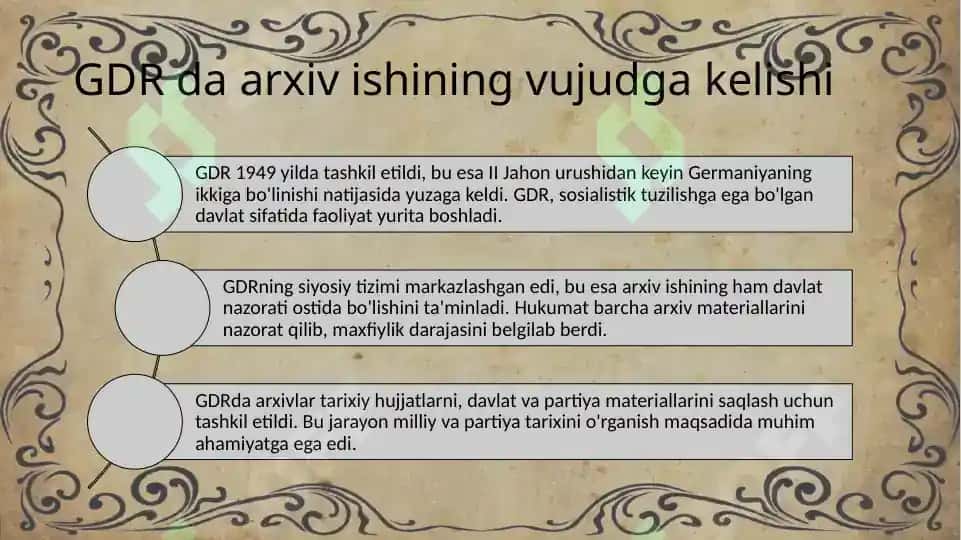 GDR da arxiv ishining vujudga kelishi

GDR 1949 yilda tashkil etildi, bu esa II Jahon urushidan keyin Germaniyaning ikkiga bo'linishi natijasida yuzaga keldi. GDR, sosialistik tuzilishga ega bo'lgan davlat sifatida faoliyat yurita boshladi.

GDRning siyosiy tizimi markazlashgan edi, bu esa arxiv ishining ham davlat nazorati ostida bo'lishini ta'minladi. Hukumat barcha arxiv materiallarini nazorat qilib, maxfiylik darajasini belgilab berdi.

GDRda arxivlar tarixiy hujjatlarni, davlat va partiya materiallarini saqlash uchun tashkil etildi. Bu jarayon milliy va partiya tarixini o'rganish maqsadida muhim ahamiyatga ega edi.